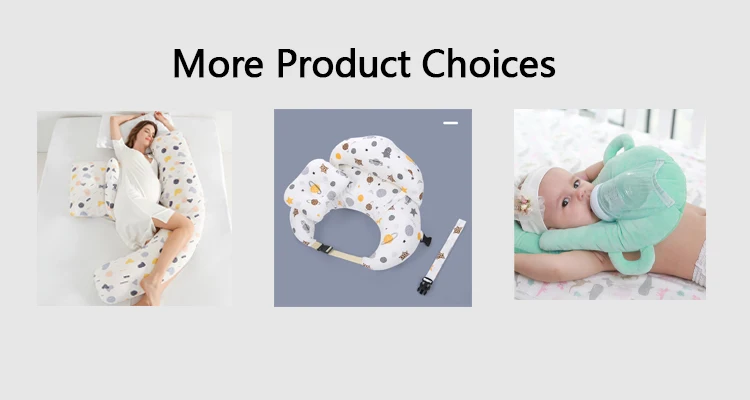 More Product Choices